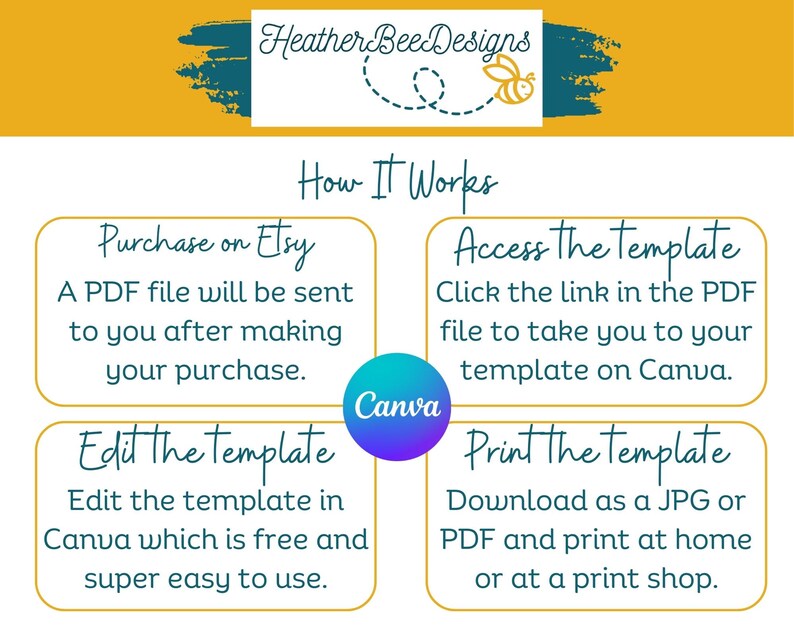 HeatherBeeDesigns

How It Works

Purchase on Etsy
A PDF file will be sent to you after making your purchase.

Access the template
Click the link in the PDF file to take you to your template on Canva.

Canva

Edit the template
Edit the template in Canva which is free and super easy to use.

Print the template
Download as a JPG or PDF and print at home or at a print shop.